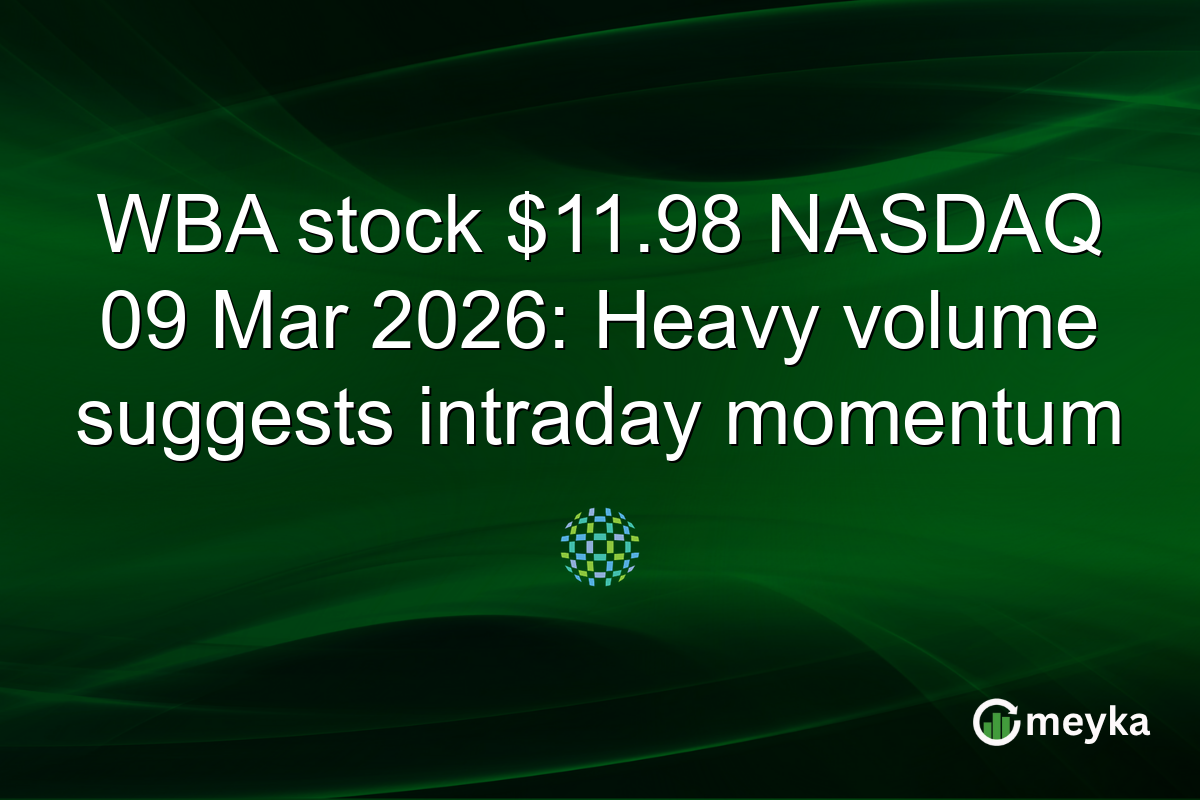 WBA stock \$11.98 NASDAQ 09 Mar 2026: Heavy volume suggests intraday momentum

meyka